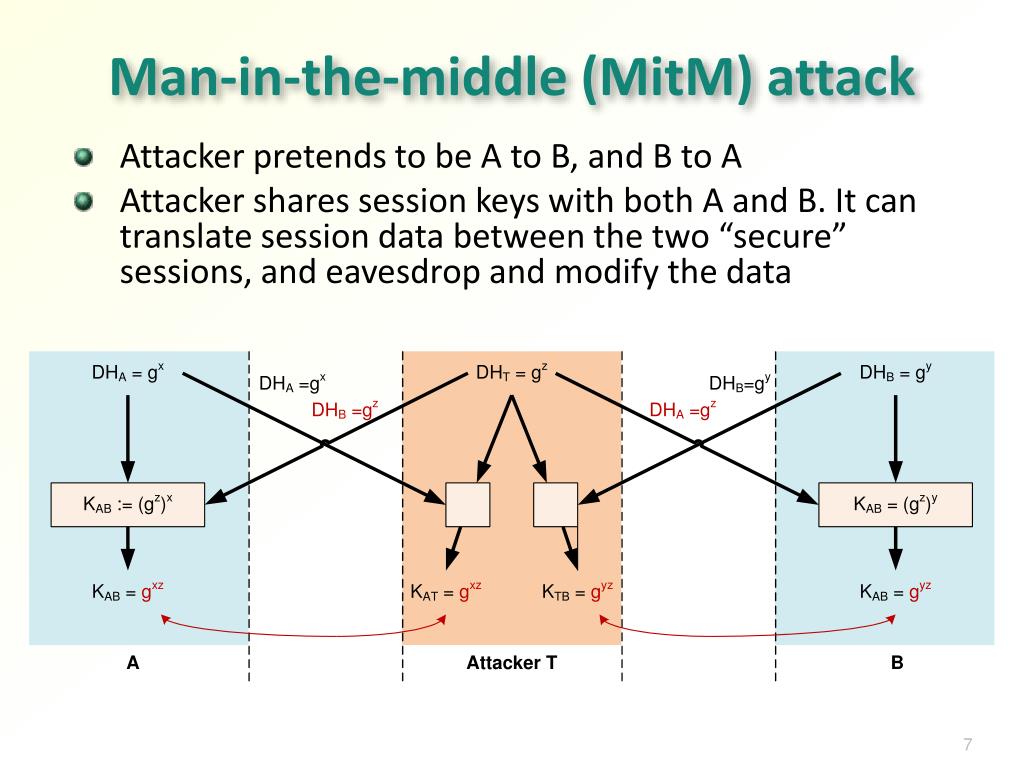 Man-in-the-middle (MitM) attack

Attacker pretends to be A to B, and B to A

Attacker shares session keys with both A and B. It can translate session data between the two “secure” sessions, and eavesdrop and modify the data

$DH_A = g^x$

$DH_A = g^x$

$DH_B = g^z$

$DH_T = g^z$

$DH_B = g^y$

$DH_A = g^z$

$DH_B = g^y$

$K_{AB} := (g^z)^x$

$K_{AB} = (g^z)^y$

$K_{AB} = g^{xz}$

$K_{AT} = g^{xz}$

$K_{TB} = g^{yz}$

$K_{AB} = g^{yz}$

A

Attacker T

B

7